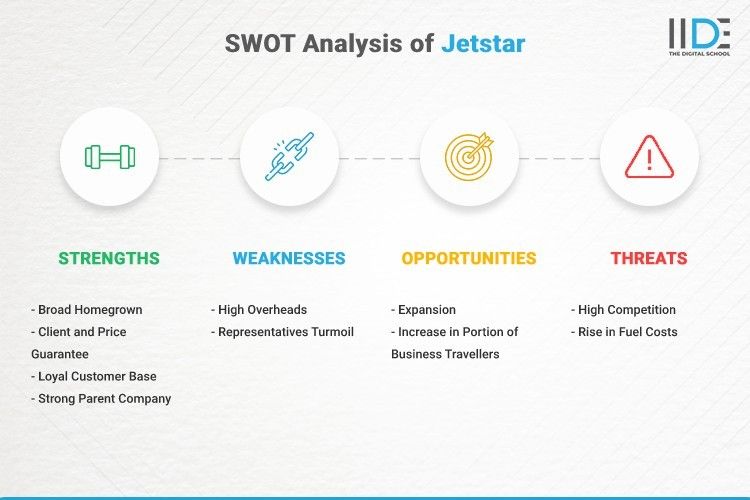 SWOT Analysis of Jetstar

IIDE THE DIGITAL SCHOOL

STRENGTHS

- Broad Homegrown
- Client and Price Guarantee
- Loyal Customer Base
- Strong Parent Company

WEAKNESSES

- High Overheads
- Representatives Turmoil

OPPORTUNITIES

- Expansion
- Increase in Portion of Business Travellers

THREATS

- High Competition
- Rise in Fuel Costs